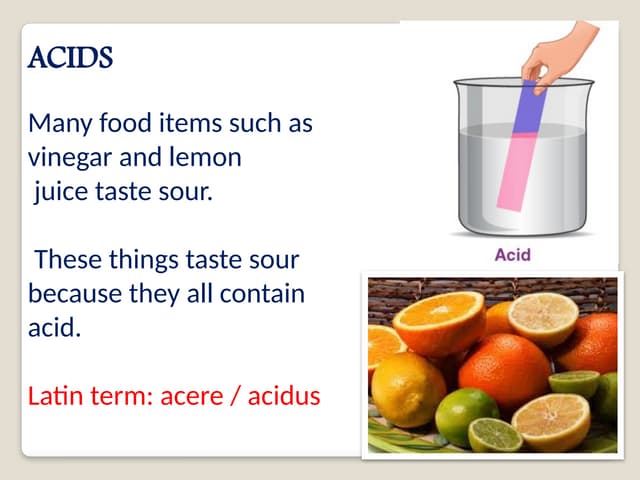 ACIDS

Many food items such as vinegar and lemon juice taste sour.

These things taste sour because they all contain acid.

Latin term: acere / acidus

Acid